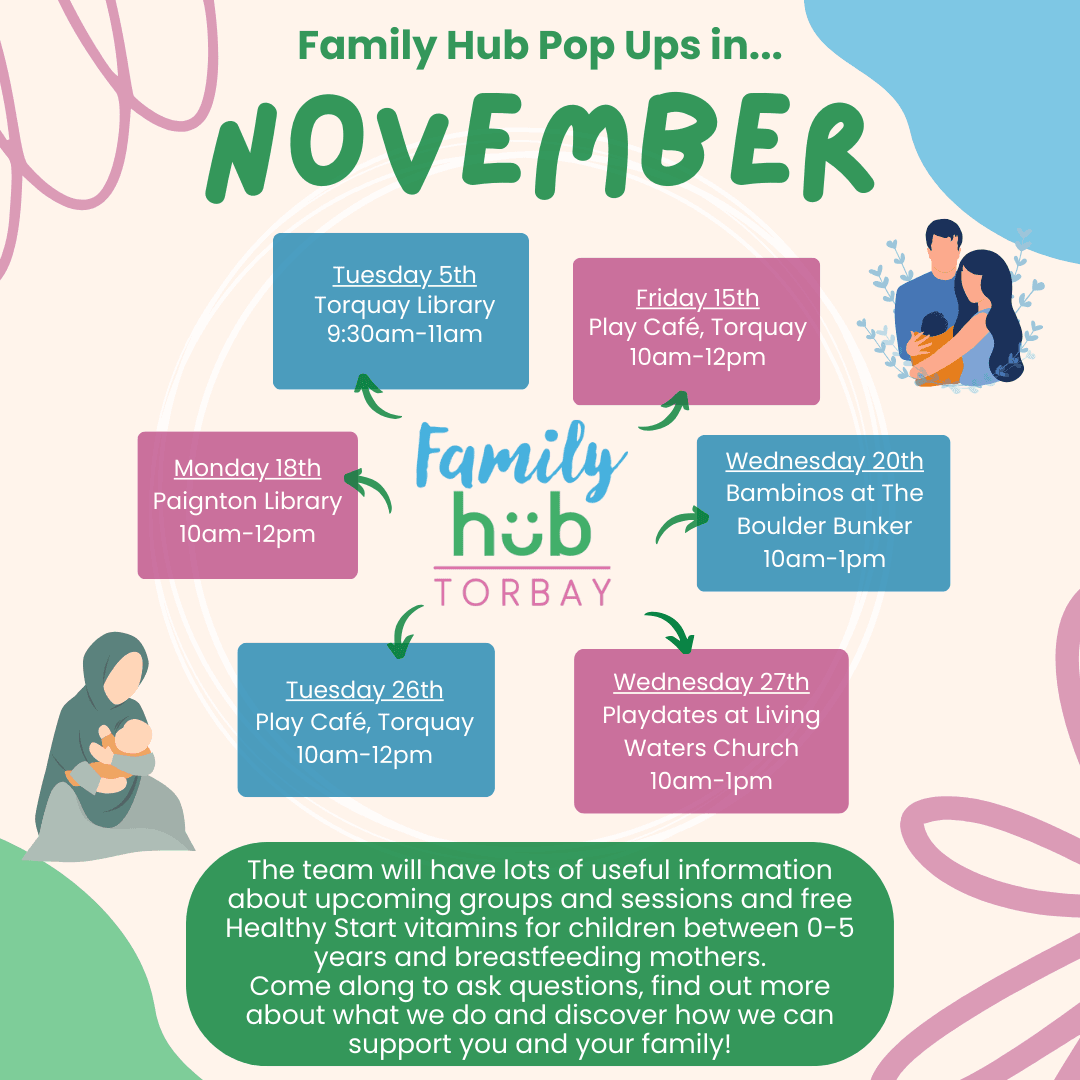 Family Hub Pop Ups in...

NOVEMBER

Tuesday 5th
Torquay Library
9:30am-11am

Friday 15th
Play Café, Torquay
10am-12pm

Monday 18th
Paignton Library
10am-12pm

Family
hub
TORBAY

Wednesday 20th
Bambinos at The Boulder Bunker
10am-1pm

Tuesday 26th
Play Café, Torquay
10am-12pm

Wednesday 27th
Playdates at Living Waters Church
10am-1pm

The team will have lots of useful information about upcoming groups and sessions and free Healthy Start vitamins for children between 0-5 years and breastfeeding mothers.
Come along to ask questions, find out more about what we do and discover how we can support you and your family!